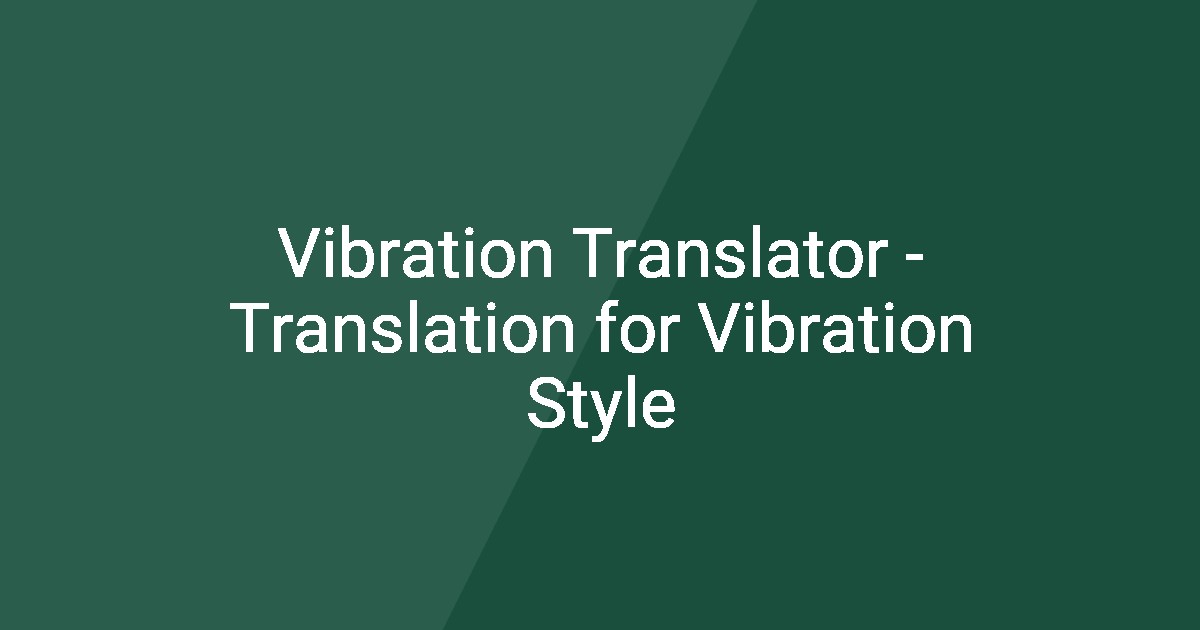 Vibration Translator - Translation for Vibration Style